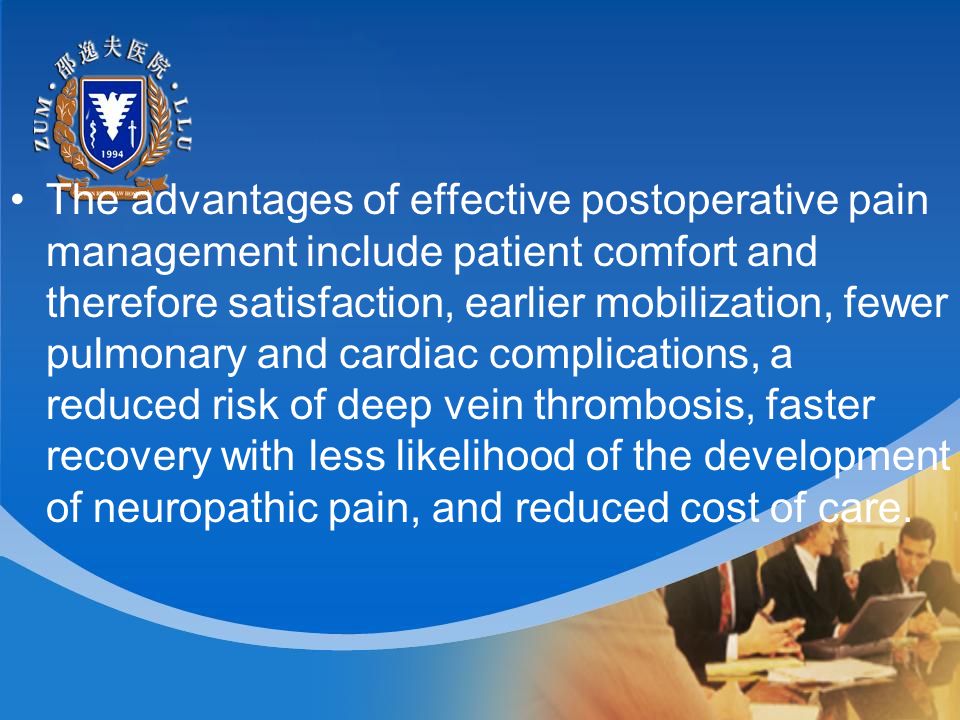 ZUM · 邵逸夫医院 · LLU
1994

• The advantages of effective postoperative pain management include patient comfort and therefore satisfaction, earlier mobilization, fewer pulmonary and cardiac complications, a reduced risk of deep vein thrombosis, faster recovery with less likelihood of the development of neuropathic pain, and reduced cost of care.